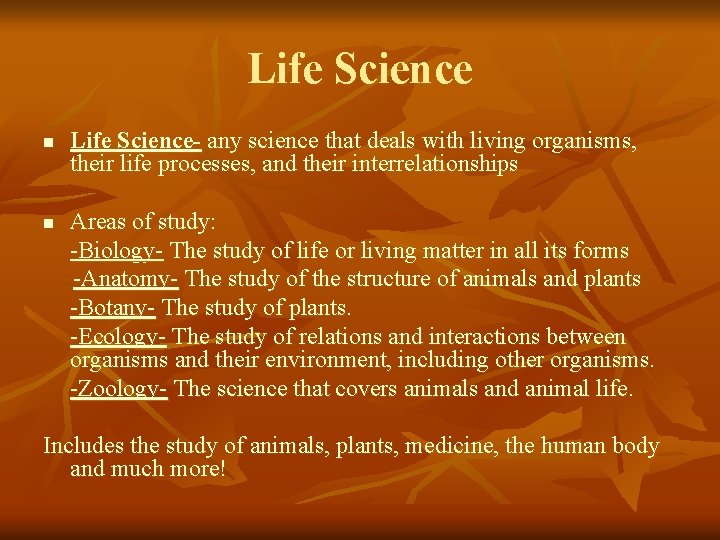 Life Science

• Life Science- any science that deals with living organisms, their life processes, and their interrelationships

• Areas of study:
-Biology- The study of life or living matter in all its forms
-Anatomy- The study of the structure of animals and plants
-Botany- The study of plants.
-Ecology- The study of relations and interactions between organisms and their environment, including other organisms.
-Zoology- The science that covers animals and animal life.

Includes the study of animals, plants, medicine, the human body and much more!